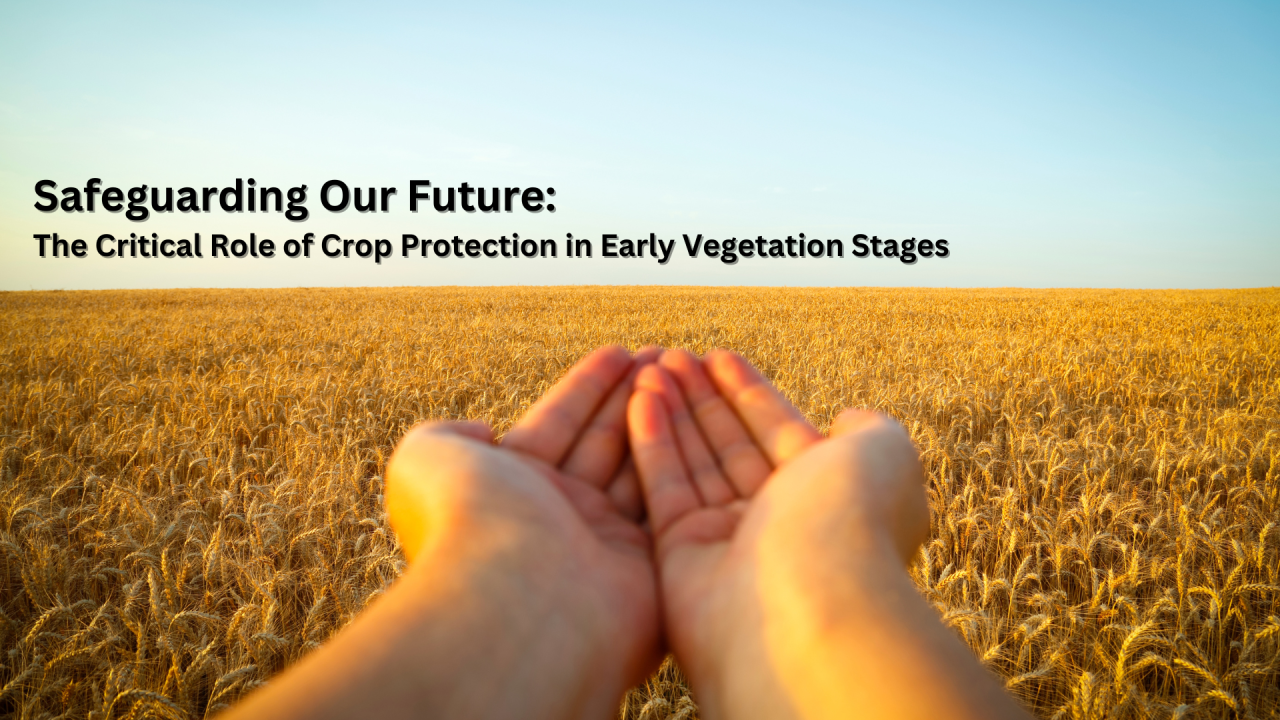 Safeguarding Our Future:
The Critical Role of Crop Protection in Early Vegetation Stages